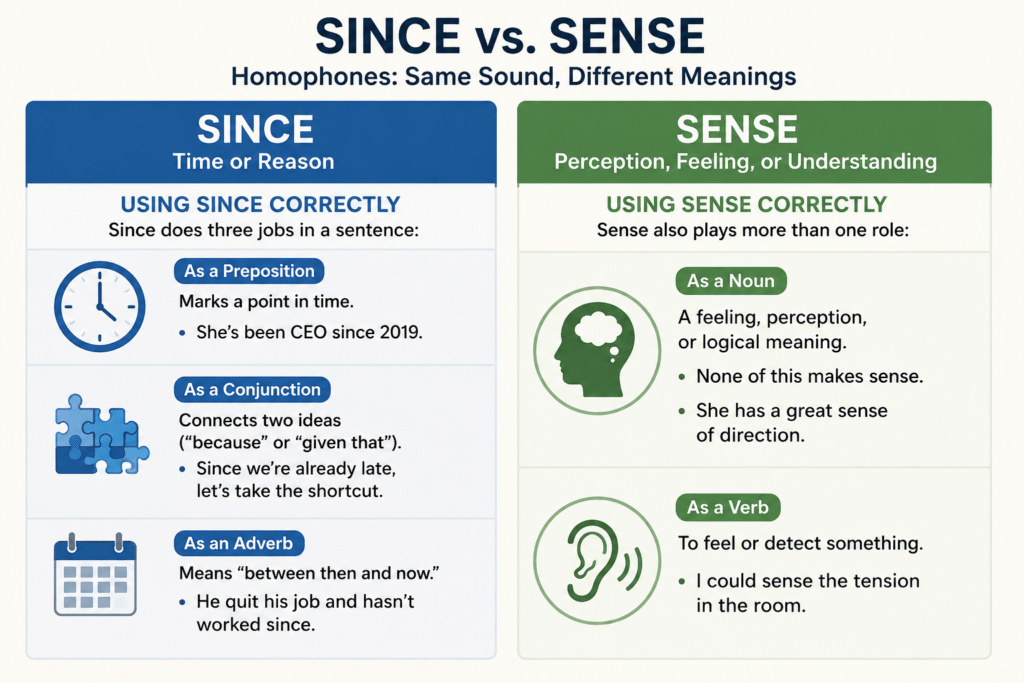 SINCE vs. SENSE
Homophones: Same Sound, Different Meanings

SINCE
Time or Reason

USING SINCE CORRECTLY
Since does three jobs in a sentence:

As a Preposition
Marks a point in time.
• She's been CEO since 2019.

As a Conjunction
Connects two ideas ("because" or "given that").
• Since we're already late, let's take the shortcut.

As an Adverb
Means "between then and now."
• He quit his job and hasn't worked since.

SENSE
Perception, Feeling, or Understanding

USING SENSE CORRECTLY
Sense also plays more than one role:

As a Noun
A feeling, perception, or logical meaning.
• None of this makes sense.
• She has a great sense of direction.

As a Verb
To feel or detect something.
• I could sense the tension in the room.